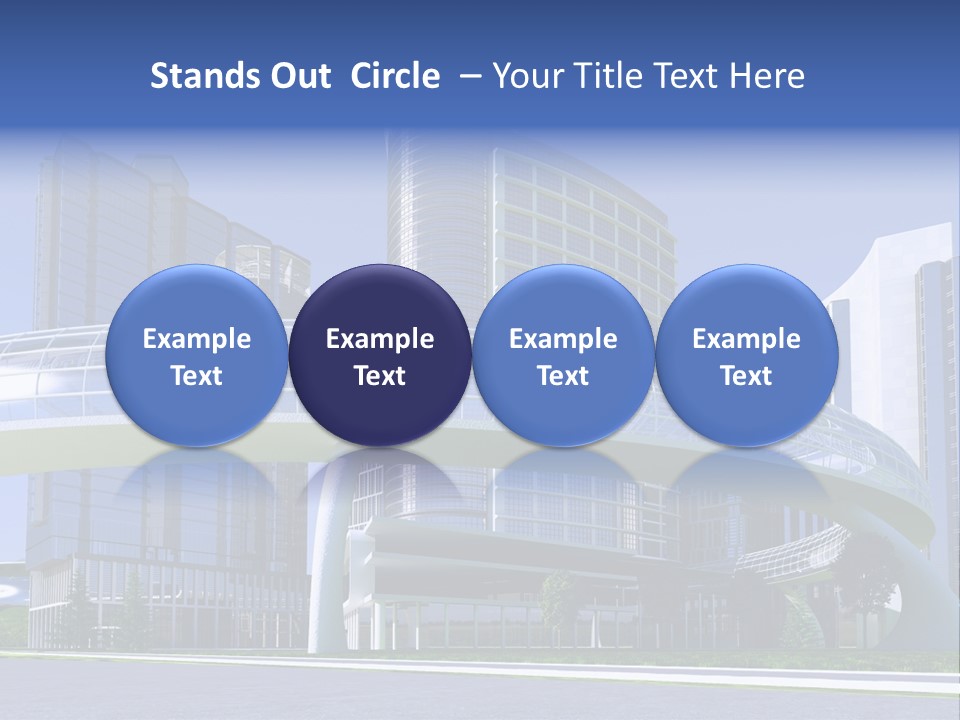 Stands Out Circle – Your Title Text Here

Example Text

Example Text

Example Text

Example Text